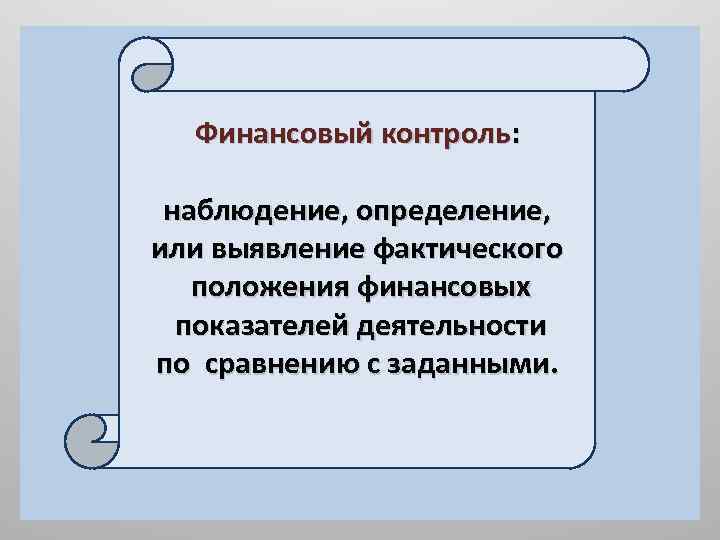 Финансовый контроль:

наблюдение, определение, или выявление фактического положения финансовых показателей деятельности по сравнению с заданными.